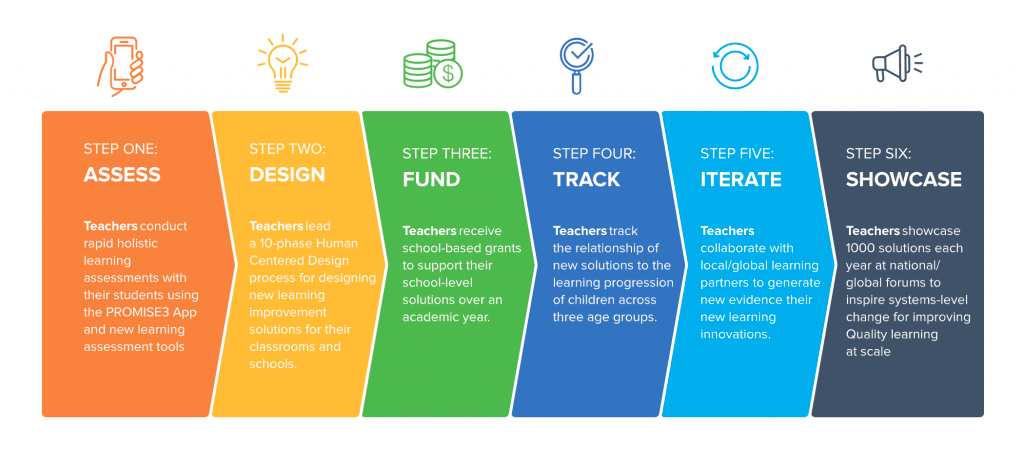 STEP ONE:
ASSESS

Teachers conduct rapid holistic learning assessments with their students using the PROMISE3 App and new learning assessment tools

STEP TWO:
DESIGN

Teachers lead a 10-phase Human Centered Design process for designing new learning improvement solutions for their classrooms and schools.

STEP THREE:
FUND

Teachers receive school-based grants to support their school-level solutions over an academic year.

STEP FOUR:
TRACK

Teachers track the relationship of new solutions to the learning progression of children across three age groups.

STEP FIVE:
ITERATE

Teachers collaborate with local/global learning partners to generate new evidence their new learning innovations.

STEP SIX:
SHOWCASE

Teachers showcase 1000 solutions each year at national/ global forums to inspire systems-level change for improving Quality learning at scale